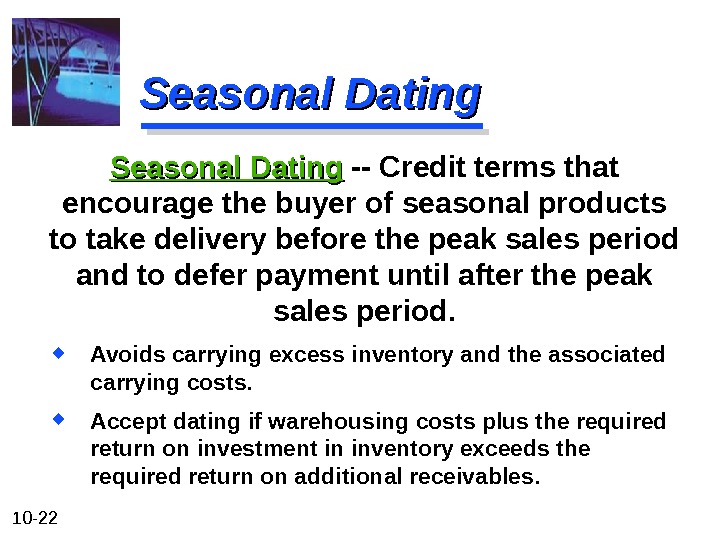 Seasonal Dating

Seasonal Dating -- Credit terms that encourage the buyer of seasonal products to take delivery before the peak sales period and to defer payment until after the peak sales period.

◆ Avoids carrying excess inventory and the associated carrying costs.

◆ Accept dating if warehousing costs plus the required return on investment in inventory exceeds the required return on additional receivables.

10-22